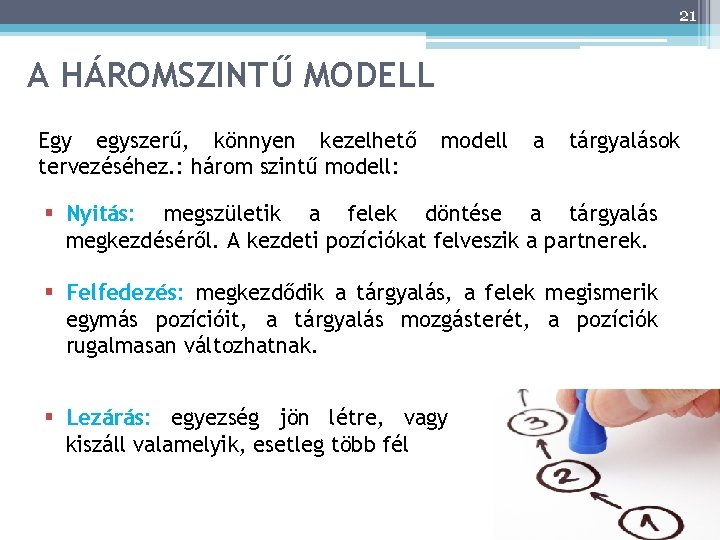 21

A HÁROMSZINTŰ MODELL

Egy egyszerű, könnyen kezelhető modell a tárgyalások tervezéséhez.: három szintű modell:

▪ Nyitás: megszületik a felek döntése a tárgyalás megkezdéséről. A kezdeti pozíciókat felveszik a partnerek.

▪ Felfedezés: megkezdődik a tárgyalás, a felek megismerik egymás pozícióit, a tárgyalás mozgásterét, a pozíciók rugalmasan változhatnak.

▪ Lezárás: egyezség jön létre, vagy kiszáll valamelyik, esetleg több fél

3
2
1